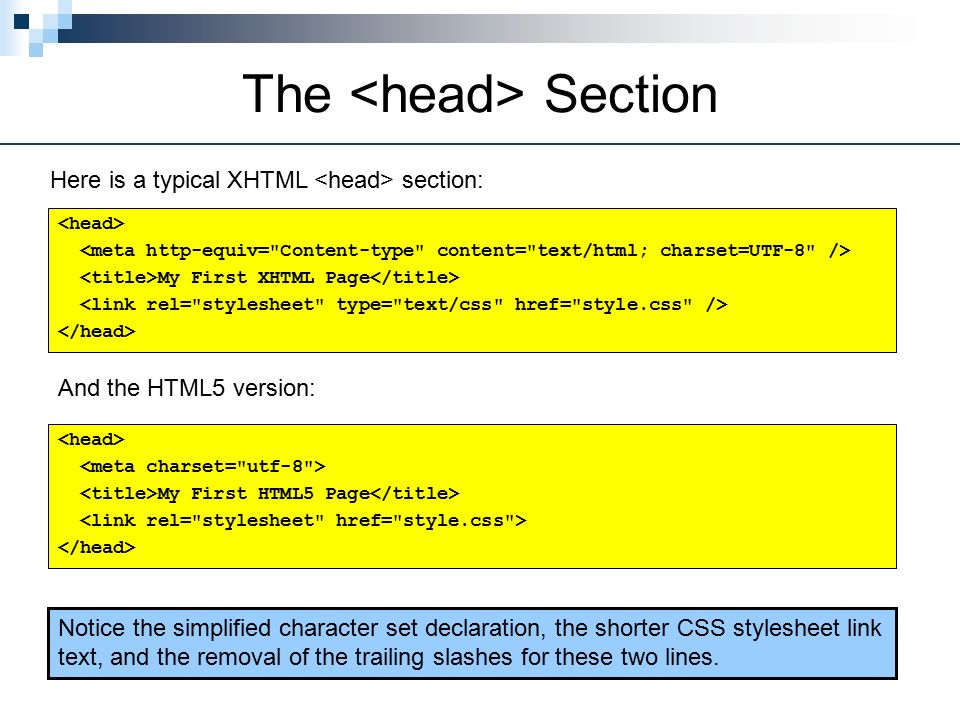 The <head> Section

Here is a typical XHTML <head> section:

<head>
  <meta http-equiv="Content-type" content="text/html; charset=UTF-8" />
  <title>My First XHTML Page</title>
  <link rel="stylesheet" type="text/css" href="style.css" />
</head>

And the HTML5 version:

<head>
  <meta charset="utf-8">
  <title>My First HTML5 Page</title>
  <link rel="stylesheet" href="style.css">
</head>

Notice the simplified character set declaration, the shorter CSS stylesheet link text, and the removal of the trailing slashes for these two lines.